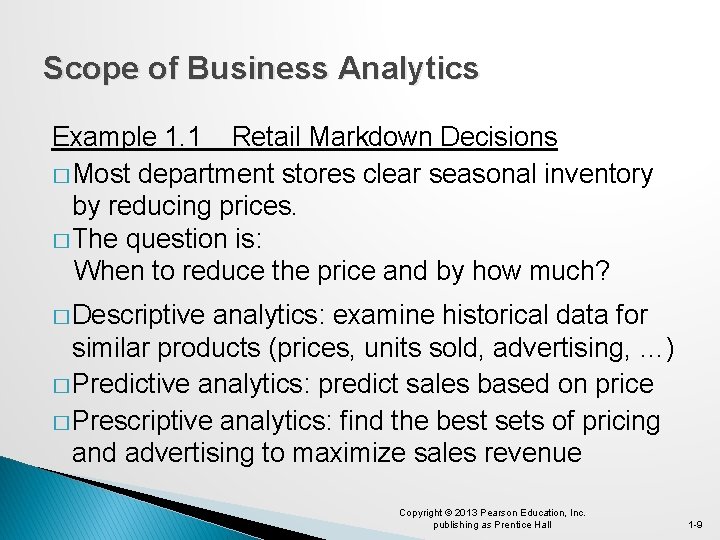 Scope of Business Analytics

Example 1.1 Retail Markdown Decisions

□ Most department stores clear seasonal inventory by reducing prices.

□ The question is:
When to reduce the price and by how much?

□ Descriptive analytics: examine historical data for similar products (prices, units sold, advertising, …)

□ Predictive analytics: predict sales based on price

□ Prescriptive analytics: find the best sets of pricing and advertising to maximize sales revenue

Copyright © 2013 Pearson Education, Inc. publishing as Prentice Hall

1-9